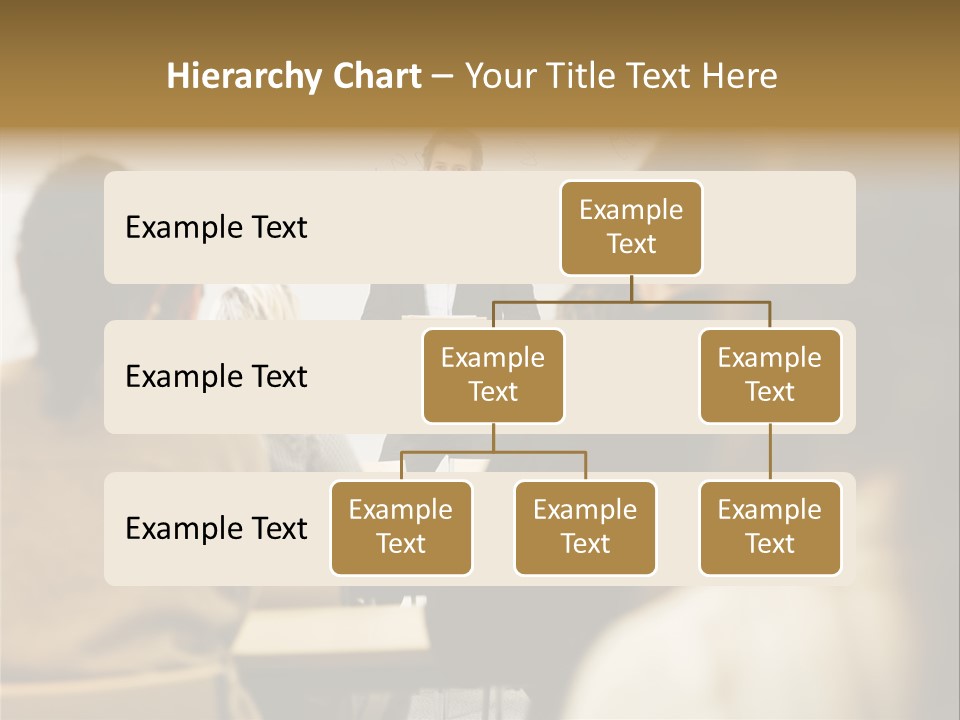 Hierarchy Chart – Your Title Text Here

Example Text

Example Text

Example Text

Example Text

Example Text

Example Text

Example Text

Example Text

Example Text